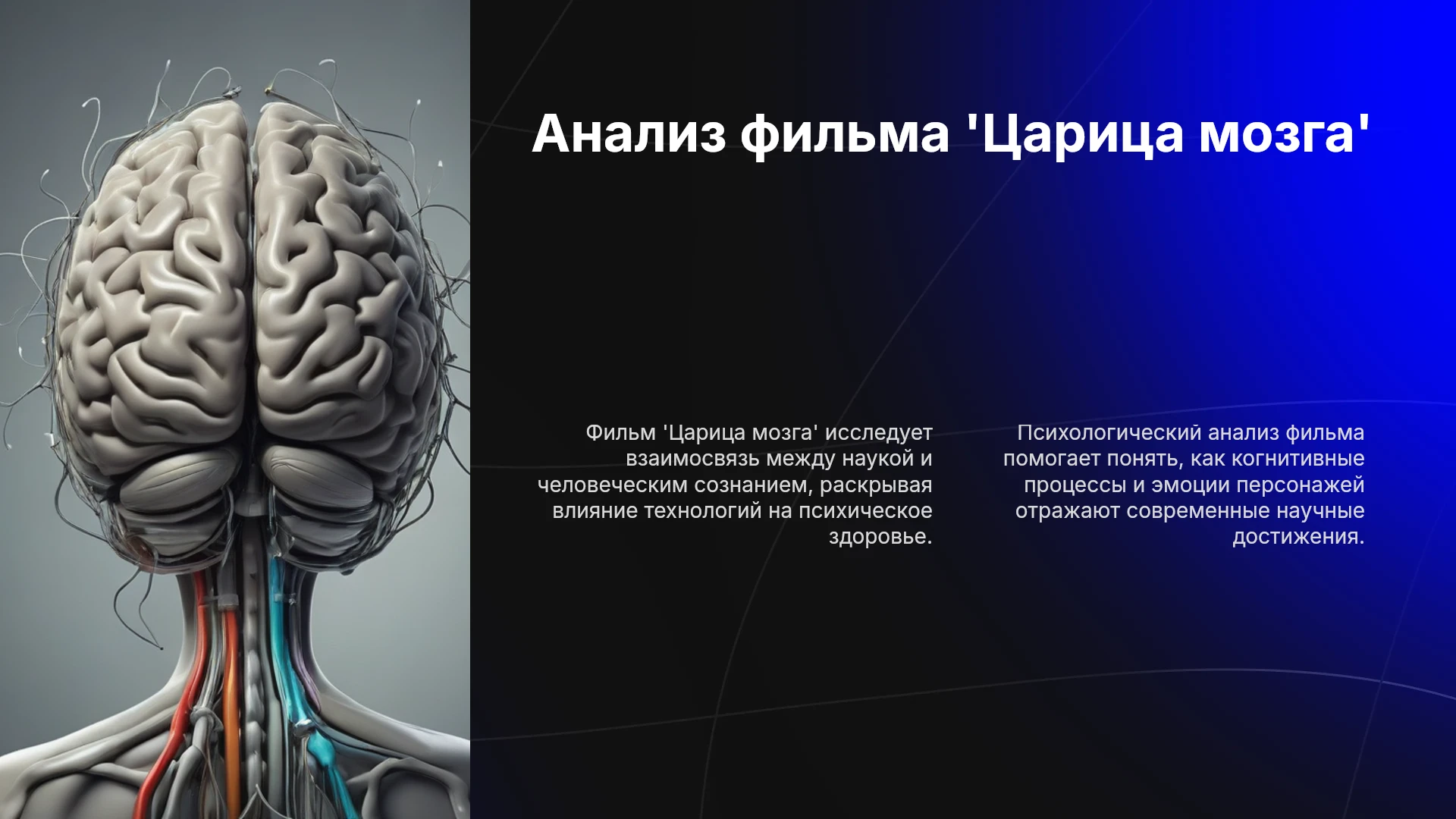 Анализ фильма 'Царица мозга'

Фильм 'Царица мозга' исследует взаимосвязь между наукой и человеческим сознанием, раскрывая влияние технологий на психическое здоровье.

Психологический анализ фильма помогает понять, как когнитивные процессы и эмоции персонажей отражают современные научные достижения.